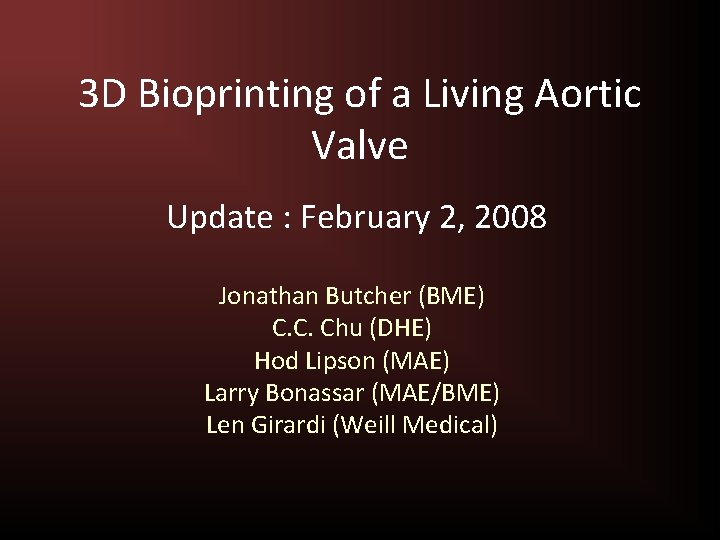 3D Bioprinting of a Living Aortic Valve

Update : February 2, 2008

Jonathan Butcher (BME)
C.C. Chu (DHE)
Hod Lipson (MAE)
Larry Bonassar (MAE/BME)
Len Girardi (Weill Medical)